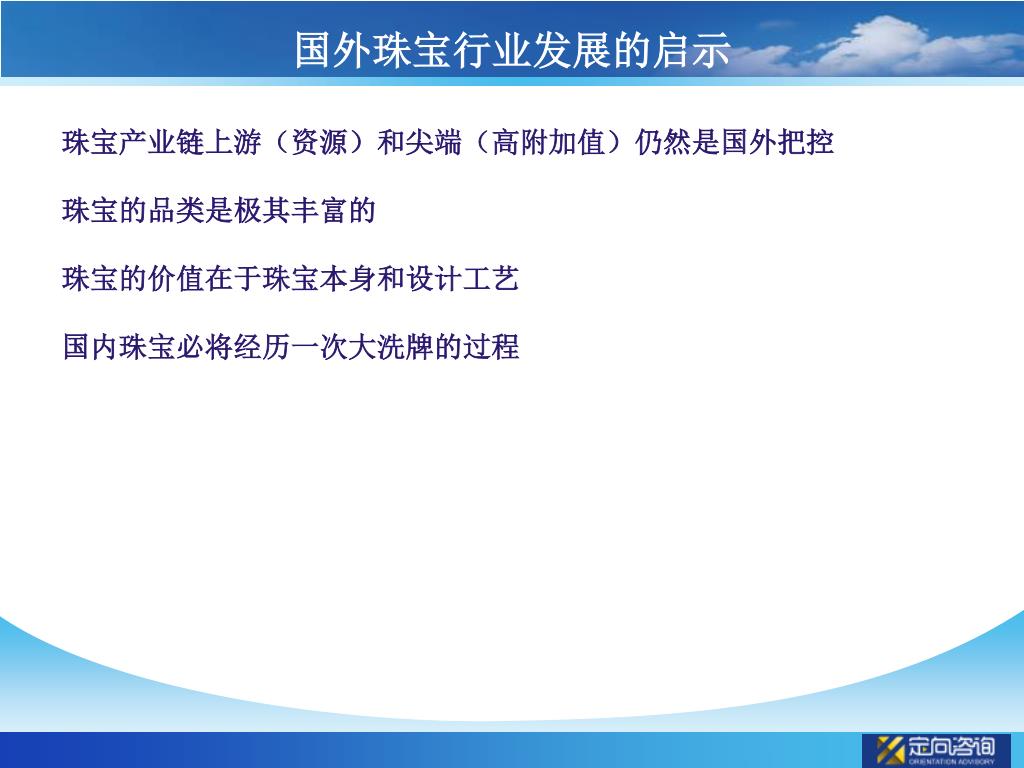 国外珠宝行业发展的启示

珠宝产业链上游（资源）和尖端（高附加值）仍然是国外把控

珠宝的品类是极其丰富的

珠宝的价值在于珠宝本身和设计工艺

国内珠宝必将经历一次大洗牌的过程

定向咨询
ORIENTATION ADVISORY